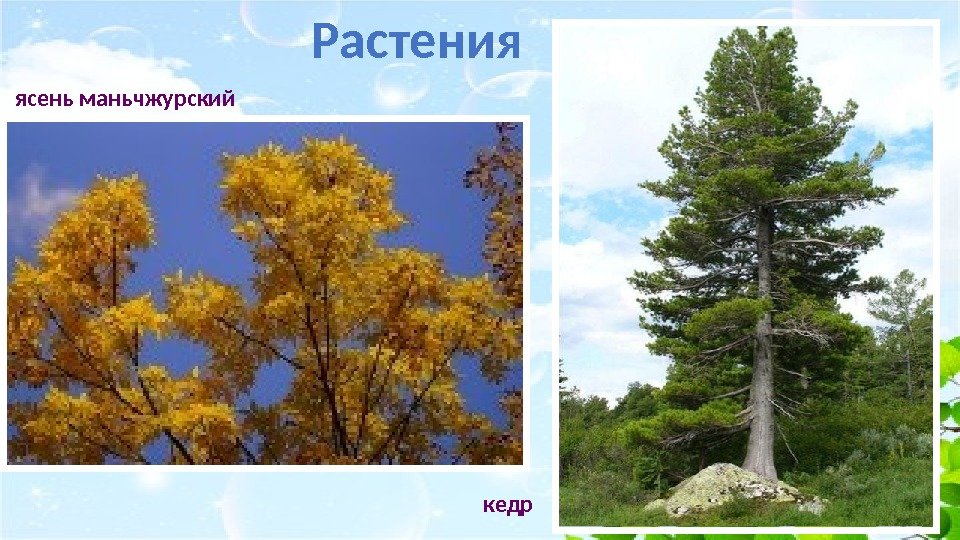 Растения

ясень маньчжурский

кедр